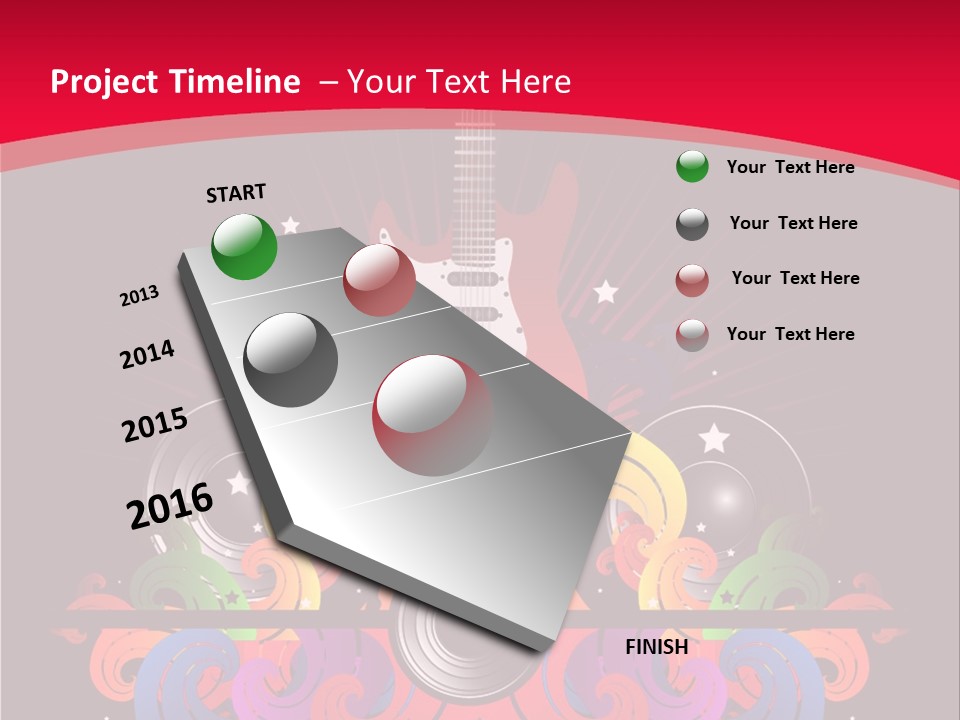 Project Timeline – Your Text Here

START

2013

2014

2015

2016

FINISH

Your Text Here

Your Text Here

Your Text Here

Your Text Here